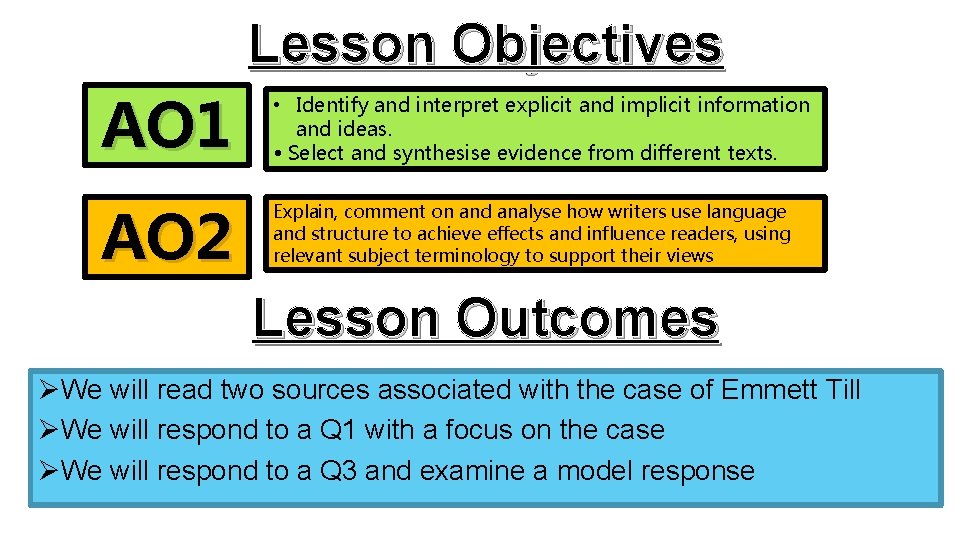 Lesson Objectives

AO1

• Identify and interpret explicit and implicit information and ideas.
• Select and synthesise evidence from different texts.

AO2

Explain, comment on and analyse how writers use language and structure to achieve effects and influence readers, using relevant subject terminology to support their views

Lesson Outcomes

➢We will read two sources associated with the case of Emmett Till
➢We will respond to a Q1 with a focus on the case
➢We will respond to a Q3 and examine a model response